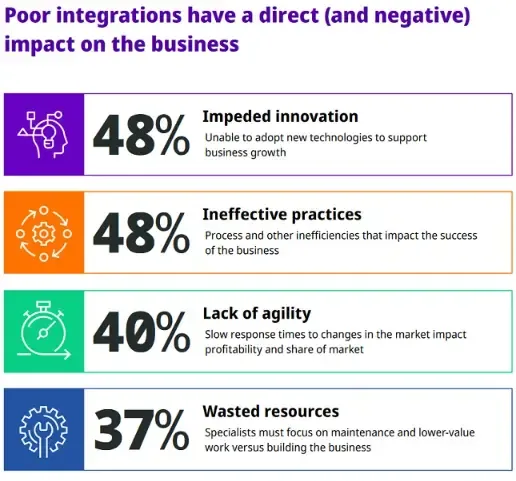 Poor integrations have a direct (and negative) impact on the business

48% Impeded innovation
Unable to adopt new technologies to support business growth

48% Ineffective practices
Process and other inefficiencies that impact the success of the business

40% Lack of agility
Slow response times to changes in the market impact profitability and share of market

37% Wasted resources
Specialists must focus on maintenance and lower-value work versus building the business